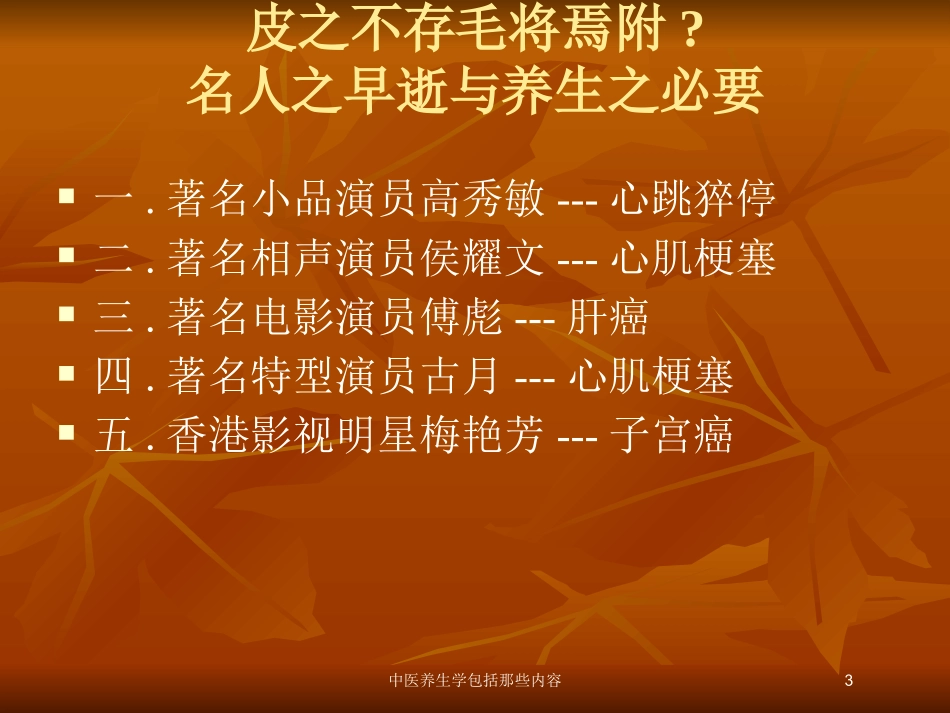 皮之不存毛将焉附？
名人之早逝与养生之必要

一 . 著名小品演员高秀敏 --- 心跳猝停
二 . 著名相声演员侯耀文 --- 心肌梗塞
三 . 著名电影演员傅彪 --- 肝癌
四 . 著名特型演员古月 --- 心肌梗塞
五 . 香港影视明星梅艳芳 --- 子宫癌

中医养生学包括那些内容
3